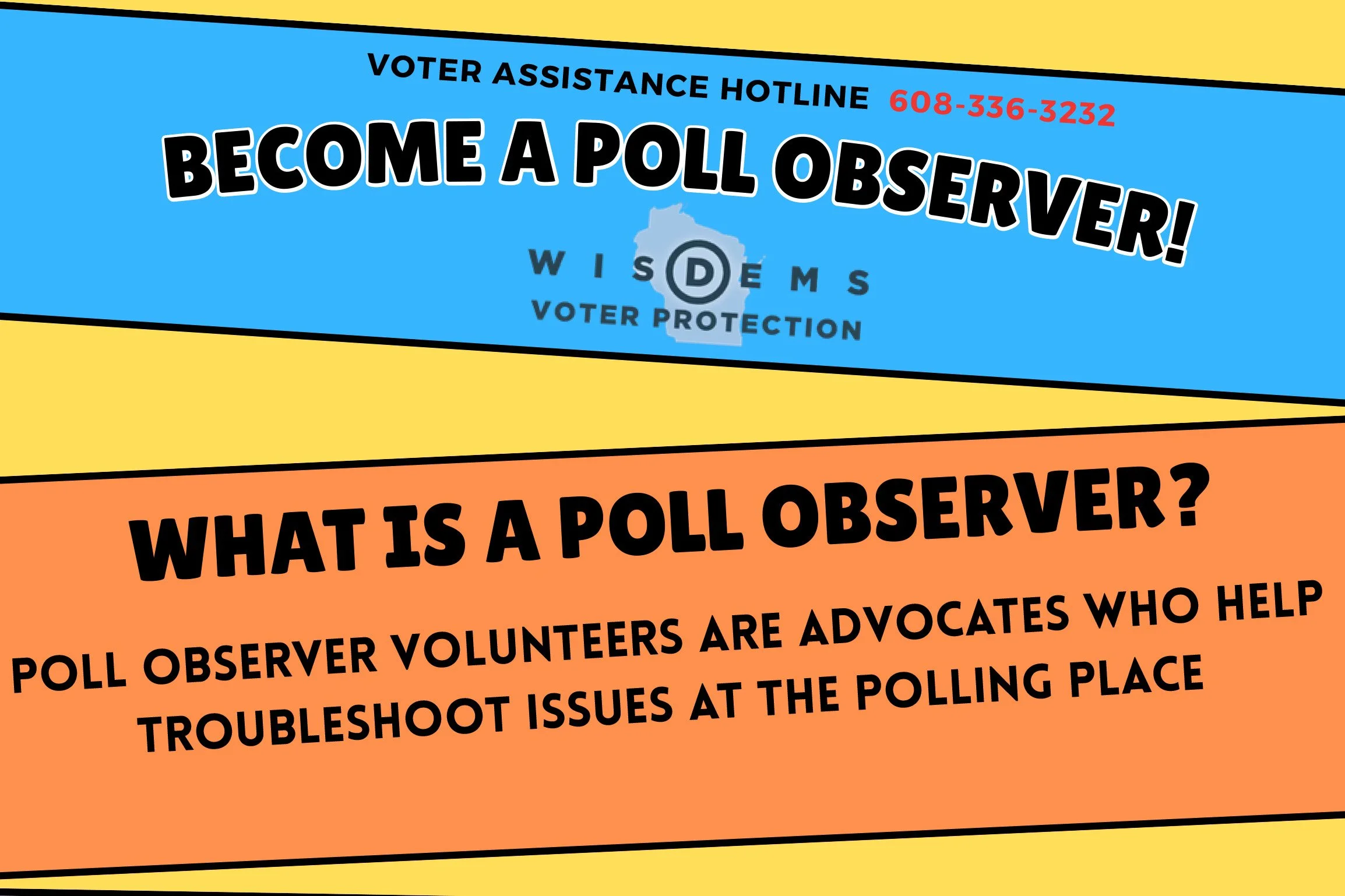 VOTER ASSISTANCE HOTLINE 608-336-3232

BECOME A POLL OBSERVER!

WISDEMS
VOTER PROTECTION

WHAT IS A POLL OBSERVER?

POLL OBSERVER VOLUNTEERS ARE ADVOCATES WHO HELP TROUBLESHOOT ISSUES AT THE POLLING PLACE